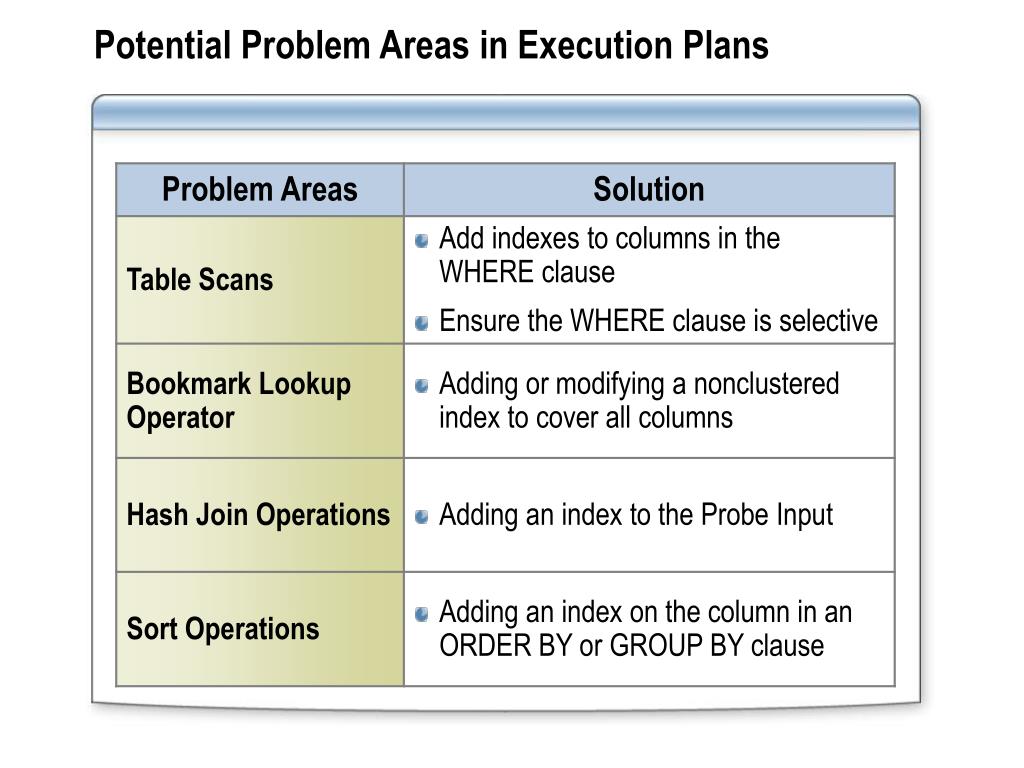 Potential Problem Areas in Execution Plans

| Problem Areas | Solution |
|---|---|
| Table Scans | Add indexes to columns in the WHERE clause<br>Ensure the WHERE clause is selective |
| Bookmark Lookup Operator | Adding or modifying a nonclustered index to cover all columns |
| Hash Join Operations | Adding an index to the Probe Input |
| Sort Operations | Adding an index on the column in an ORDER BY or GROUP BY clause |